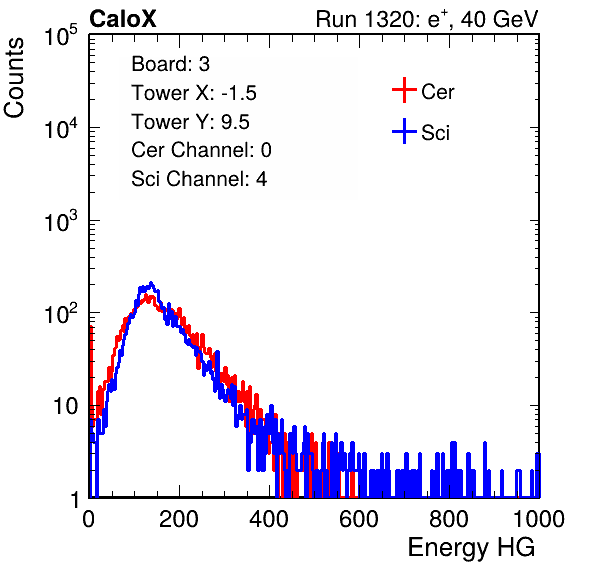 CaloX

Run 1320: $e^{+}$, 40 GeV

Counts

$10^5$

$10^4$

$10^3$

$10^2$

10

1

Board: 3
Tower X: -1.5
Tower Y: 9.5
Cer Channel: 0
Sci Channel: 4

Cer

Sci

0

200

400

600

800

1000

Energy HG